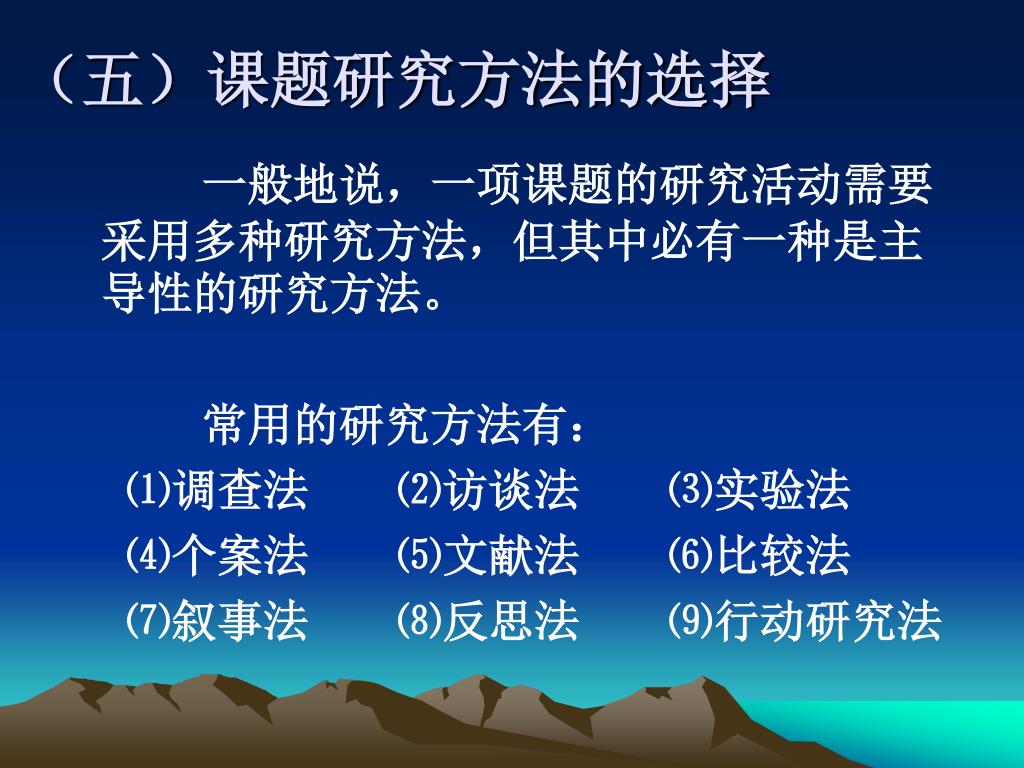 （五）课题研究方法的选择

一般地说，一项课题的研究活动需要采用多种研究方法，但其中必有一种是主导性的研究方法。

常用的研究方法有：

⑴调查法　⑵访谈法　⑶实验法

⑷个案法　⑸文献法　⑹比较法

⑺叙事法　⑻反思法　⑼行动研究法